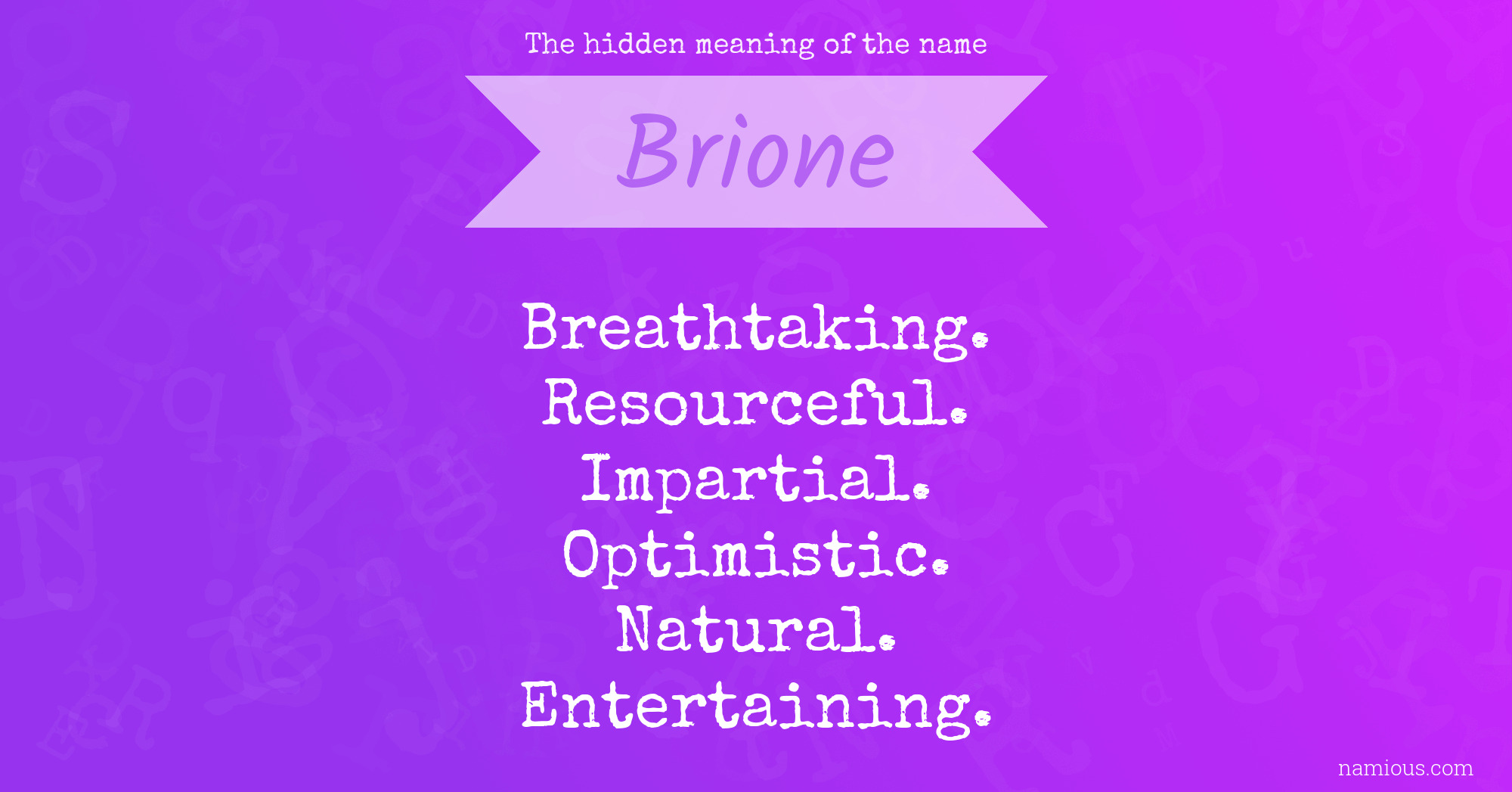 The hidden meaning of the name

Brione

Breathtaking.
Resourceful.
Impartial.
Optimistic.
Natural.
Entertaining.

namious.com